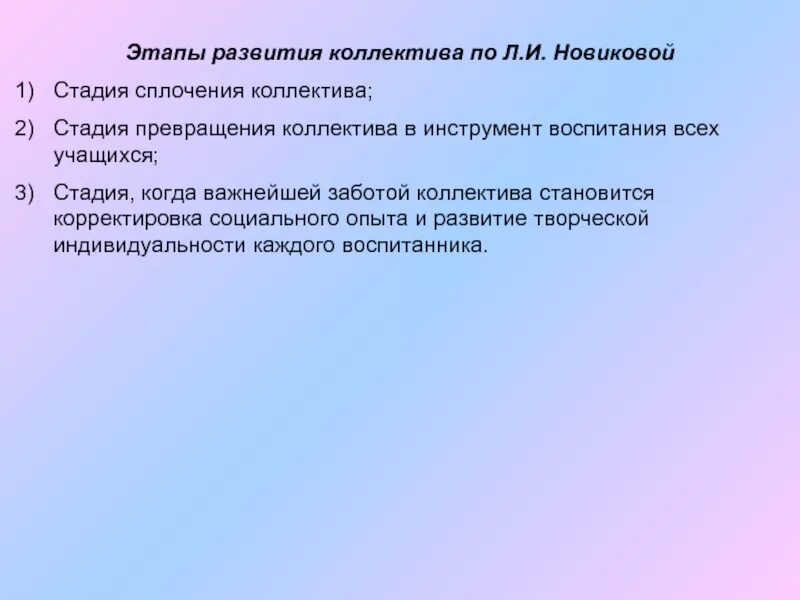 Этапы развития коллектива по Л.И. Новиковой

1) Стадия сплочения коллектива;

2) Стадия превращения коллектива в инструмент воспитания всех учащихся;

3) Стадия, когда важнейшей заботой коллектива становится корректировка социального опыта и развитие творческой индивидуальности каждого воспитанника.